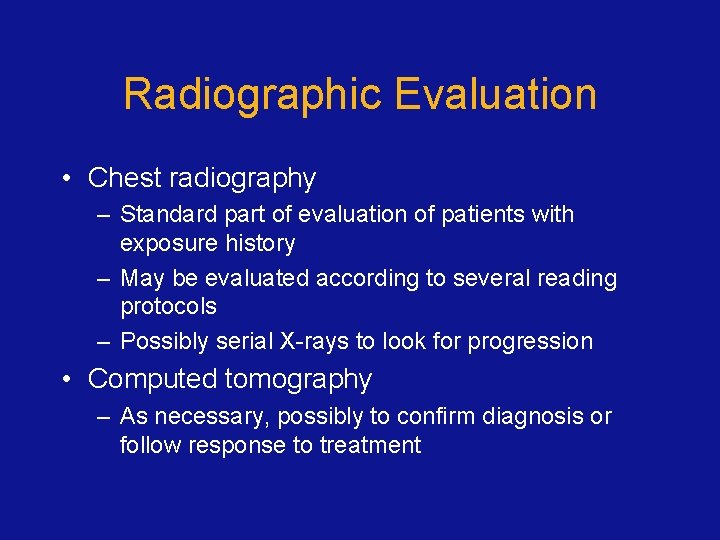 Radiographic Evaluation

• Chest radiography
– Standard part of evaluation of patients with exposure history
– May be evaluated according to several reading protocols
– Possibly serial X-rays to look for progression
• Computed tomography
– As necessary, possibly to confirm diagnosis or follow response to treatment